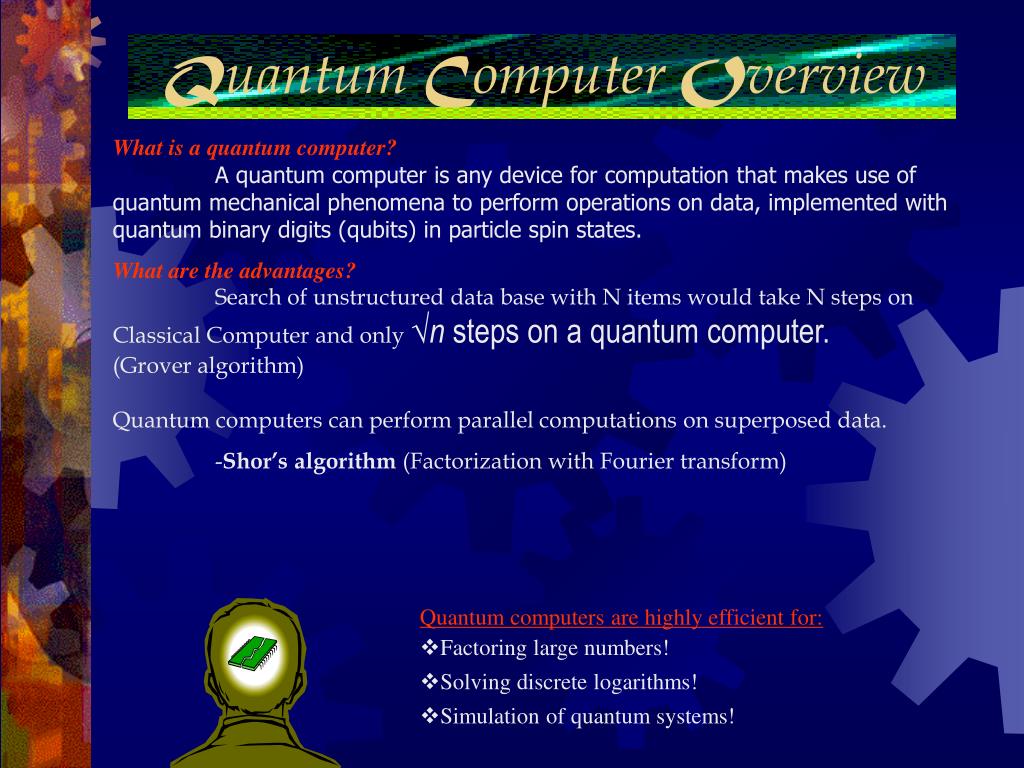 Quantum Computer Overview

What is a quantum computer?

A quantum computer is any device for computation that makes use of quantum mechanical phenomena to perform operations on data, implemented with quantum binary digits (qubits) in particle spin states.

What are the advantages?

Search of unstructured data base with N items would take N steps on Classical Computer and only $\sqrt{n}$ steps on a quantum computer. (Grover algorithm)

Quantum computers can perform parallel computations on superposed data.

-Shor's algorithm (Factorization with Fourier transform)

Quantum computers are highly efficient for:

❖Factoring large numbers!

❖Solving discrete logarithms!

❖Simulation of quantum systems!